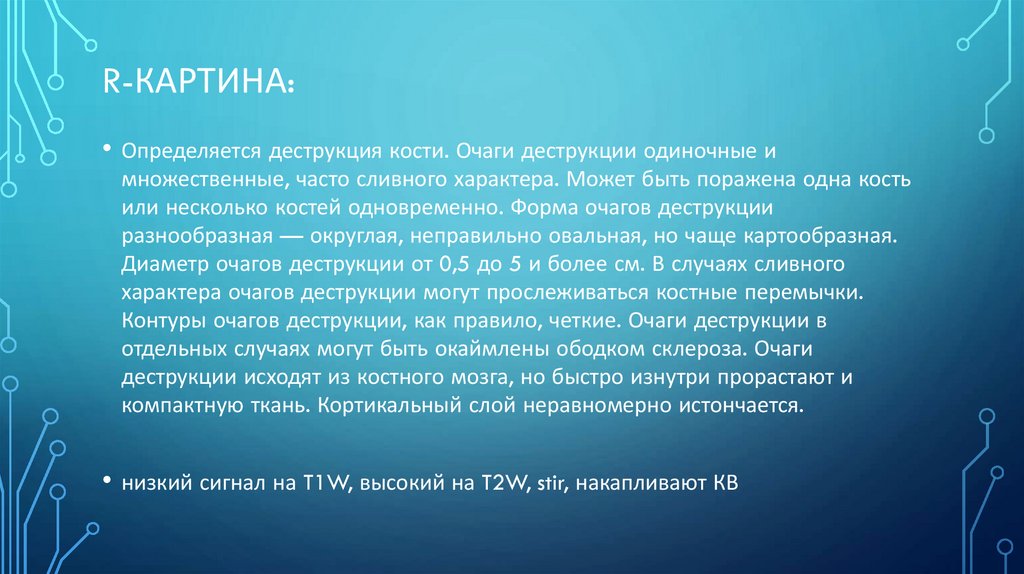 R-КАРТИНА:

• Определяется деструкция кости. Очаги деструкции одиночные и множественные, часто сливного характера. Может быть поражена одна кость или несколько костей одновременно. Форма очагов деструкции разнообразная — округлая, неправильно овальная, но чаще картообразная. Диаметр очагов деструкции от 0,5 до 5 и более см. В случаях сливного характера очагов деструкции могут прослеживаться костные перемычки. Контуры очагов деструкции, как правило, четкие. Очаги деструкции в отдельных случаях могут быть окаймлены ободком склероза. Очаги деструкции исходят из костного мозга, но быстро изнутри прорастают и компактную ткань. Кортикальный слой неравномерно истончается.

• низкий сигнал на T1W, высокий на T2W, stir, накапливают КВ